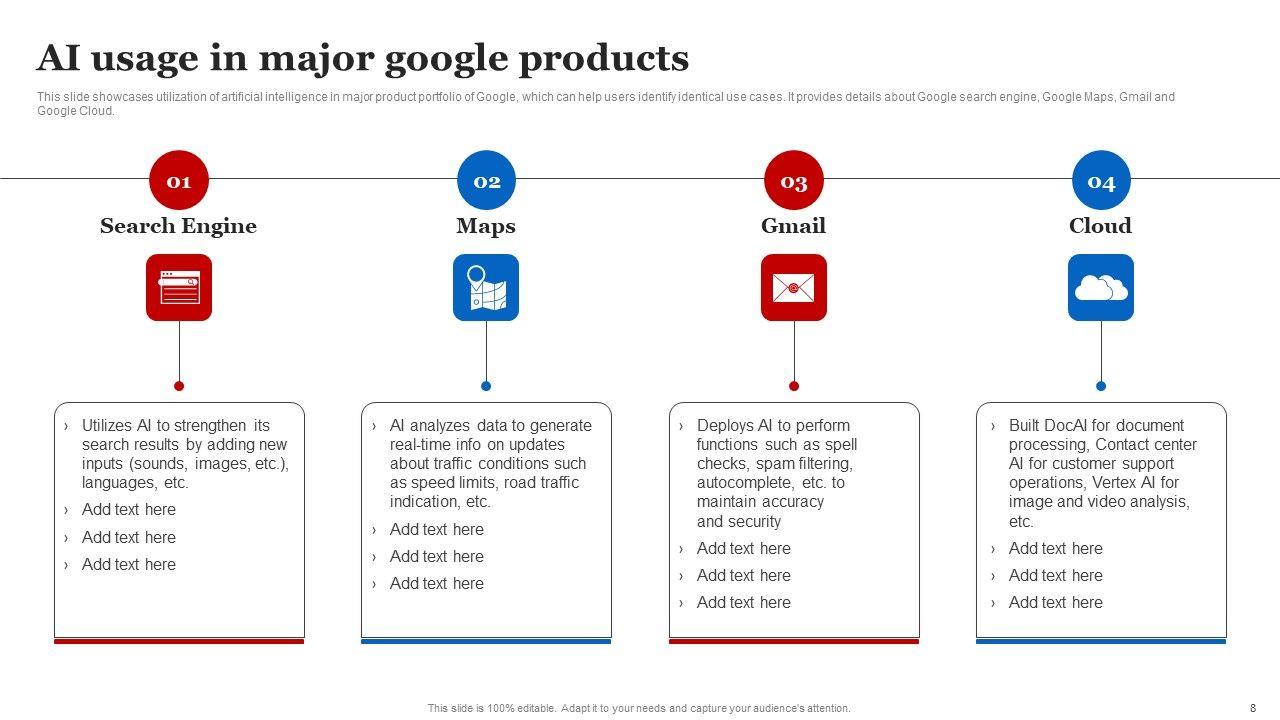 AI usage in major google products

This slide showcases utilization of artificial intelligence in major product portfolio of Google, which can help users identify identical use cases. It provides details about Google search engine, Google Maps, Gmail and Google Cloud.

01

Search Engine

› Utilizes AI to strengthen its search results by adding new inputs (sounds, images, etc.), languages, etc.
› Add text here
› Add text here
› Add text here

02

Maps

› AI analyzes data to generate real-time info on updates about traffic conditions such as speed limits, road traffic indication, etc.
› Add text here
› Add text here
› Add text here

03

Gmail

› Deploys AI to perform functions such as spell checks, spam filtering, autocomplete, etc. to maintain accuracy and security
› Add text here
› Add text here
› Add text here

04

Cloud

› Built DocAI for document processing, Contact center AI for customer support operations, Vertex AI for image and video analysis, etc.
› Add text here
› Add text here
› Add text here

This slide is 100% editable. Adapt it to your needs and capture your audience's attention.

8